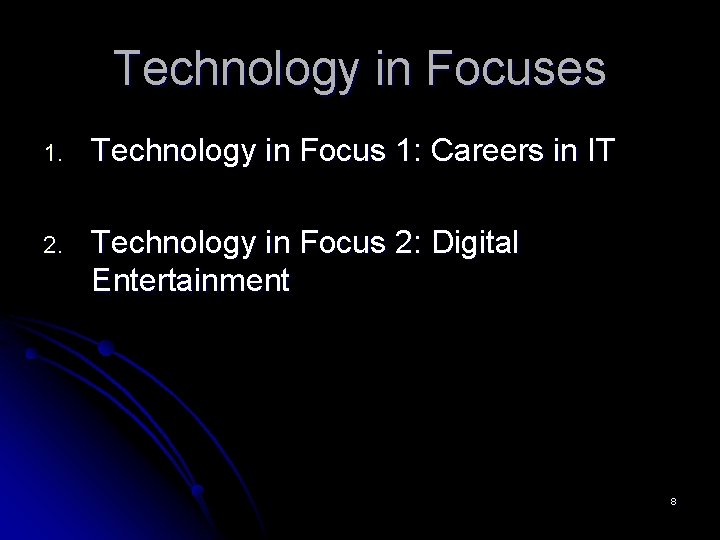 Technology in Focuses

1. Technology in Focus 1: Careers in IT

2. Technology in Focus 2: Digital Entertainment

8